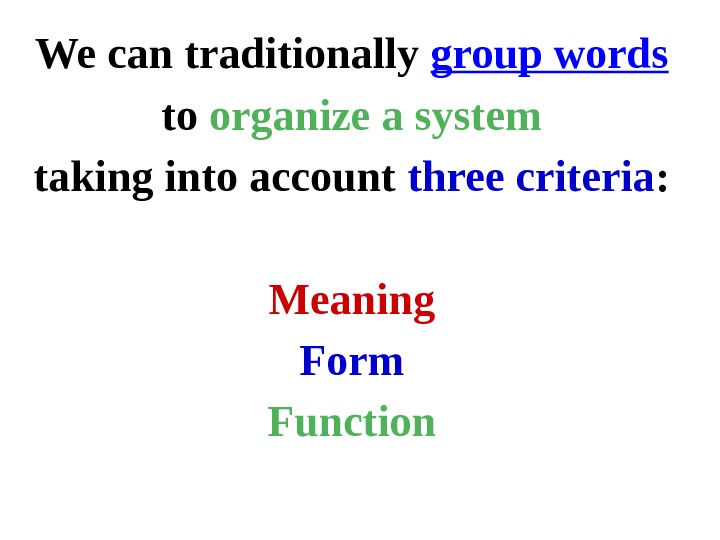 We can traditionally group words to organize a system taking into account three criteria:

Meaning
Form
Function